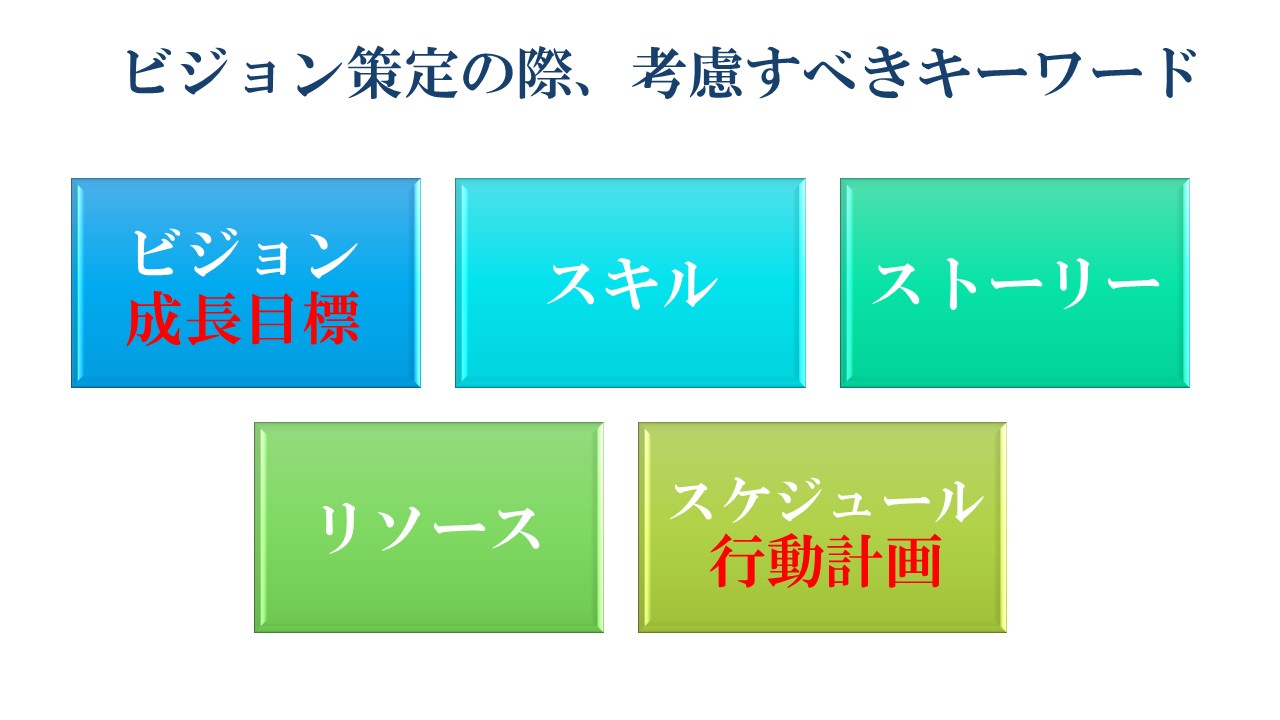 ビジョン策定の際、考慮すべきキーワード

ビジョン
成長目標

スキル

ストーリー

リソース

スケジュール
行動計画